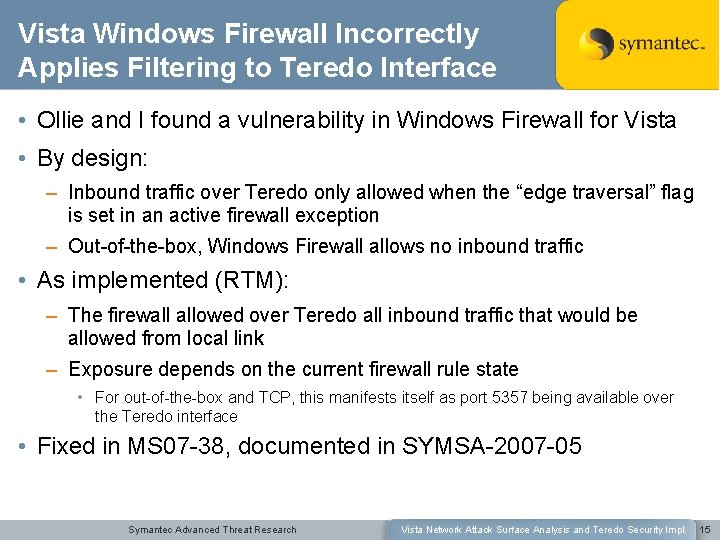 Vista Windows Firewall Incorrectly Applies Filtering to Teredo Interface

symantec.

• Ollie and I found a vulnerability in Windows Firewall for Vista

• By design:

– Inbound traffic over Teredo only allowed when the “edge traversal” flag is set in an active firewall exception

– Out-of-the-box, Windows Firewall allows no inbound traffic

• As implemented (RTM):

– The firewall allowed over Teredo all inbound traffic that would be allowed from local link

– Exposure depends on the current firewall rule state

• For out-of-the-box and TCP, this manifests itself as port 5357 being available over the Teredo interface

• Fixed in MS07-38, documented in SYMSA-2007-05

Symantec Advanced Threat Research

Vista Network Attack Surface Analysis and Teredo Security Impl.

15